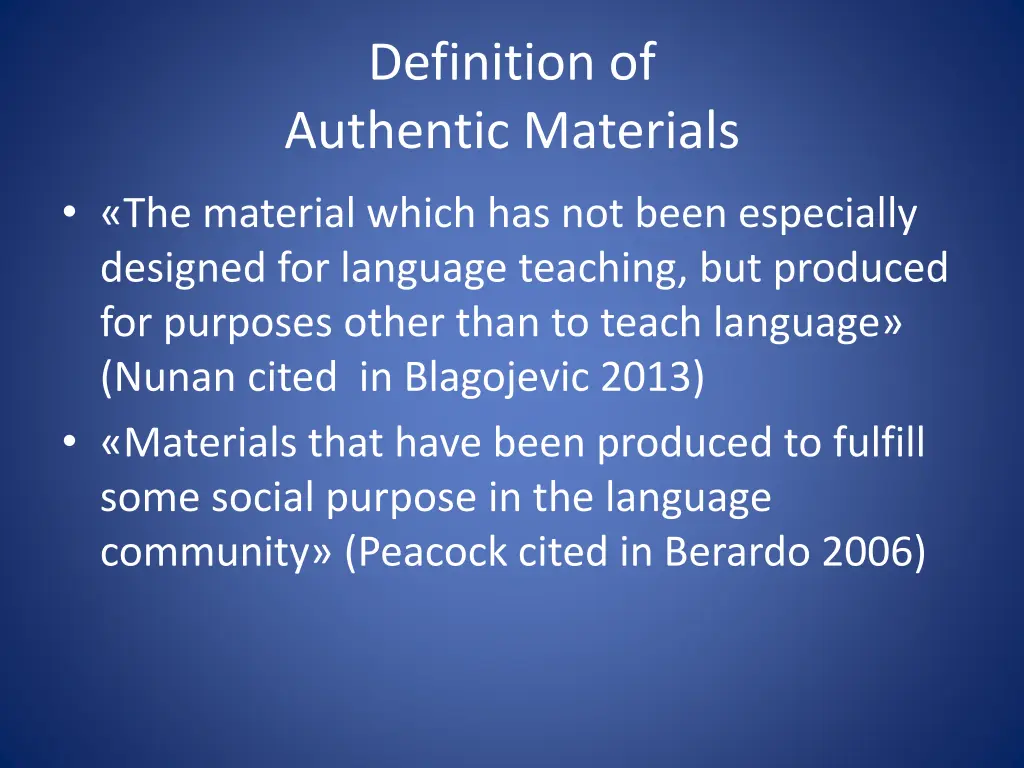 Definition of
Authentic Materials

• «The material which has not been especially designed for language teaching, but produced for purposes other than to teach language» (Nunan cited in Blagojevic 2013)
• «Materials that have been produced to fulfill some social purpose in the language community» (Peacock cited in Berardo 2006)